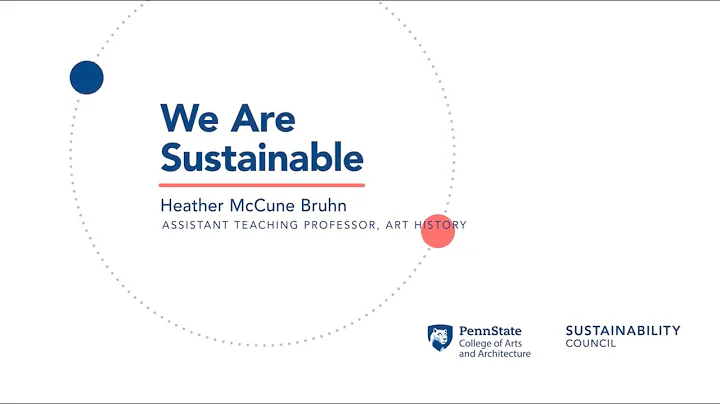 We Are Sustainable

Heather McCune Bruhn

ASSISTANT TEACHING PROFESSOR, ART HISTORY

PennState
College of Arts and Architecture

SUSTAINABILITY COUNCIL